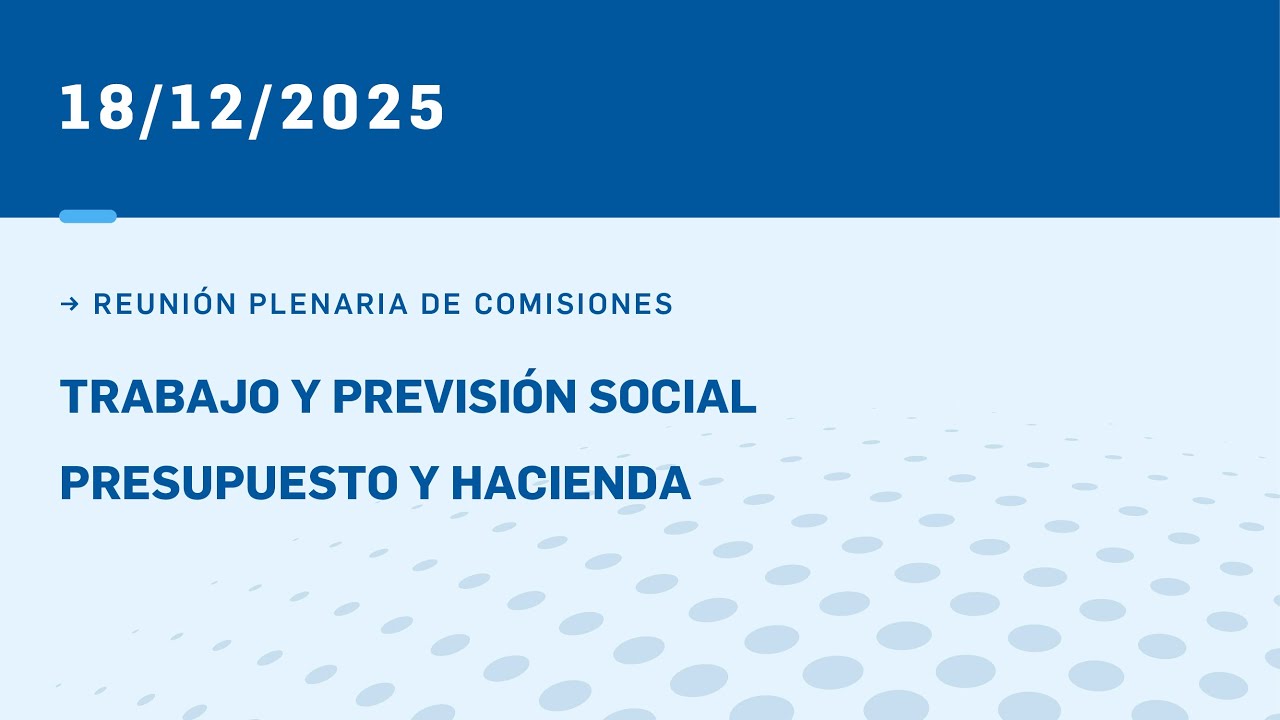 18/12/2025

→ REUNIÓN PLENARIA DE COMISIONES

TRABAJO Y PREVISIÓN SOCIAL

PRESUPUESTO Y HACIENDA